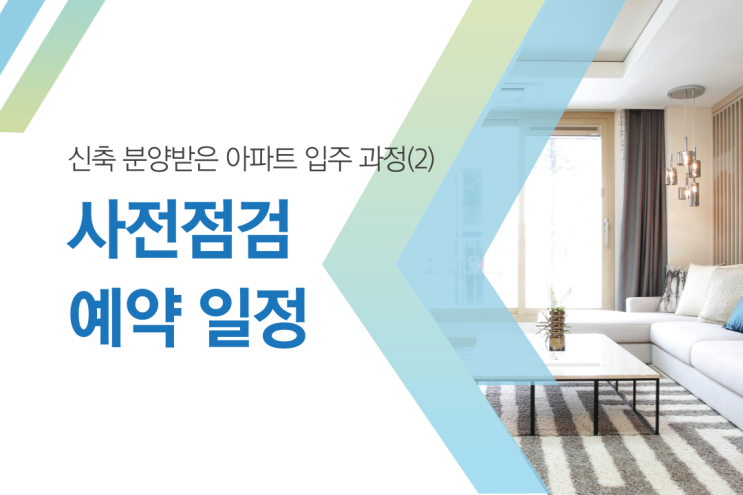 신축 분양받은 아파트 입주 과정(2)

사전점검
예약 일정